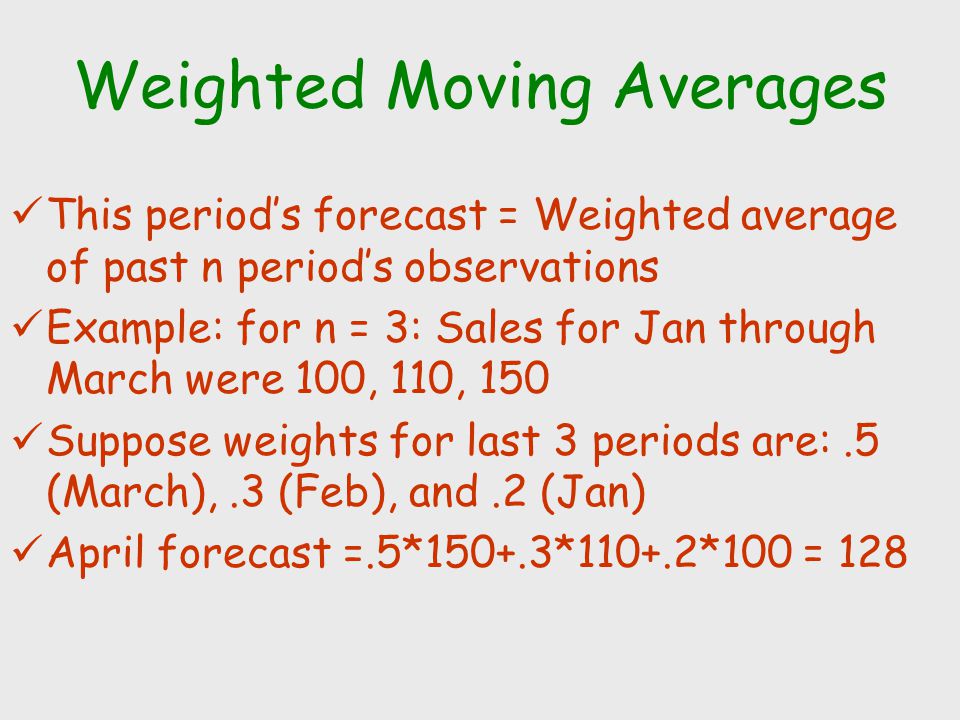 Weighted Moving Averages

✓ This period's forecast = Weighted average of past n period's observations

✓ Example: for n = 3: Sales for Jan through March were 100, 110, 150

✓ Suppose weights for last 3 periods are: .5 (March), .3 (Feb), and .2 (Jan)

✓ April forecast =.5*150+.3*110+.2*100 = 128